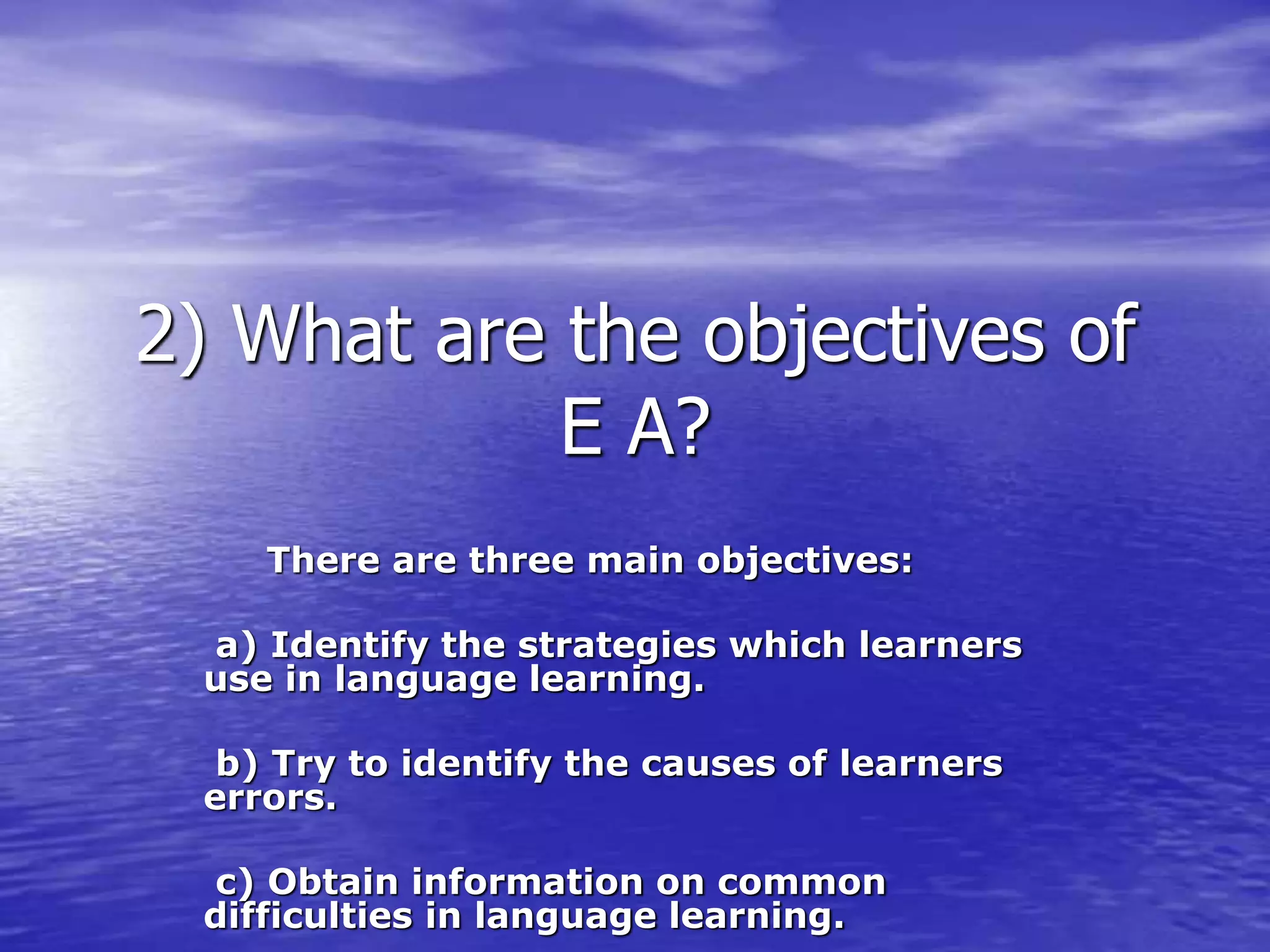 2) What are the objectives of E A?

There are three main objectives:

a) Identify the strategies which learners use in language learning.

b) Try to identify the causes of learners errors.

c) Obtain information on common difficulties in language learning.